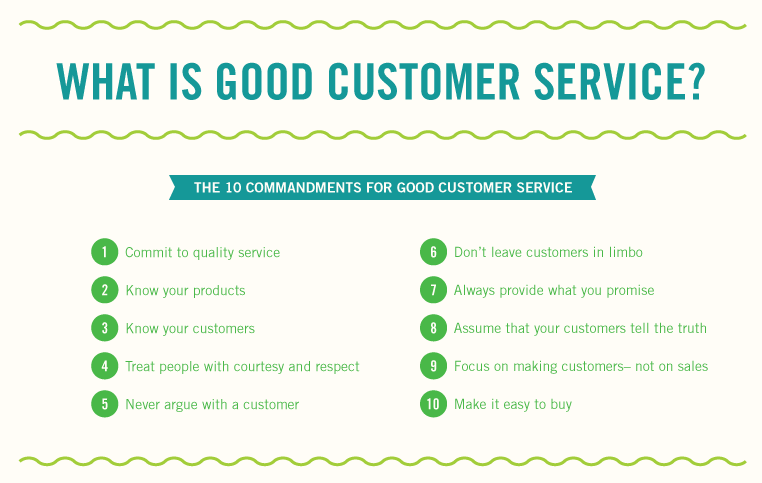 WHAT IS GOOD CUSTOMER SERVICE?

THE 10 COMMANDMENTS FOR GOOD CUSTOMER SERVICE

1 Commit to quality service

2 Know your products

3 Know your customers

4 Treat people with courtesy and respect

5 Never argue with a customer

6 Don't leave customers in limbo

7 Always provide what you promise

8 Assume that your customers tell the truth

9 Focus on making customers– not on sales

10 Make it easy to buy